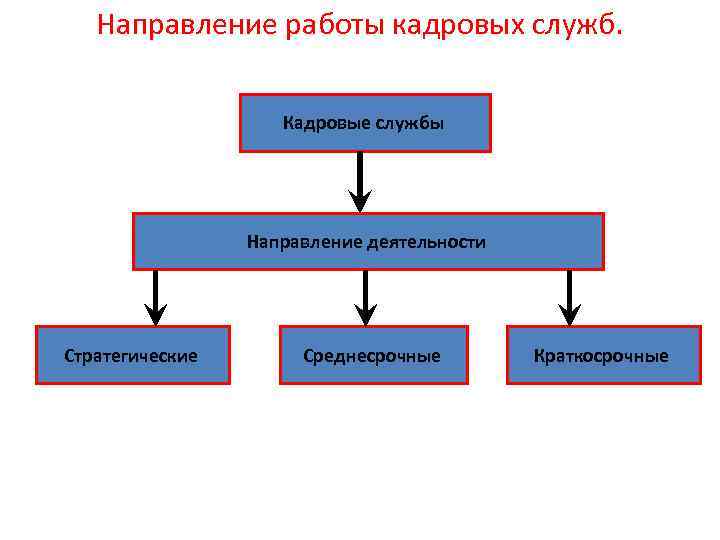 Направление работы кадровых служб.

Кадровые службы

Направление деятельности

Стратегические

Среднесрочные

Краткосрочные